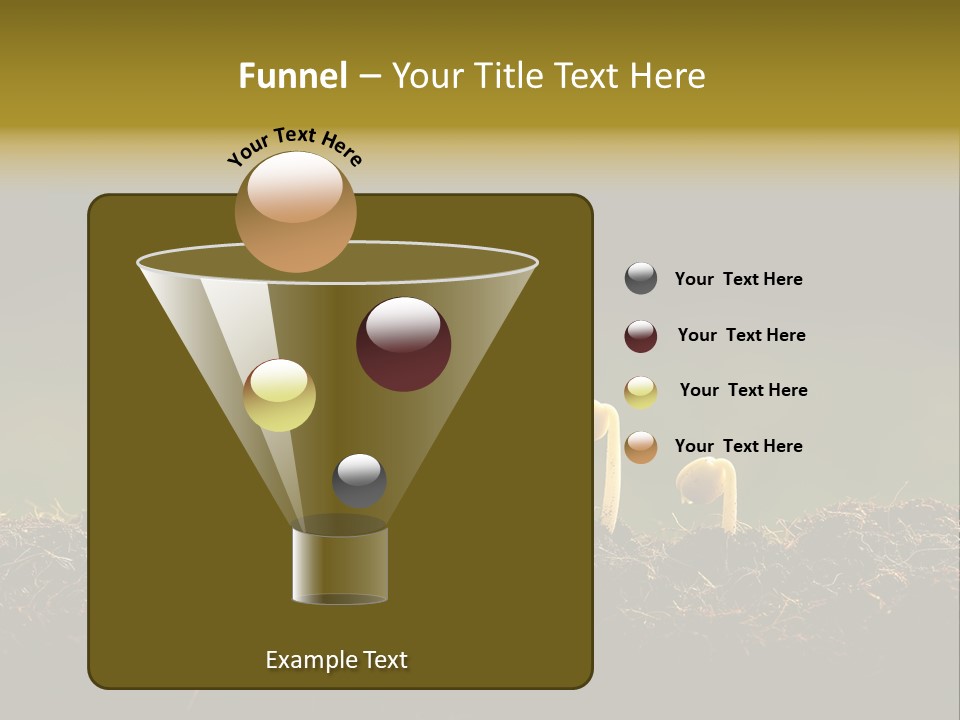 Funnel – Your Title Text Here

Your Text Here

Example Text

Your Text Here

Your Text Here

Your Text Here

Your Text Here